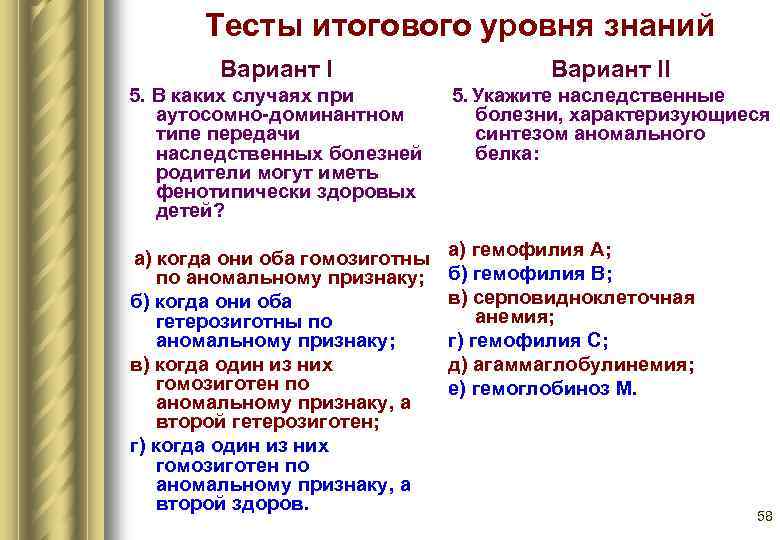 Тесты итогового уровня знаний

Вариант I

5. В каких случаях при аутосомно-доминантном типе передачи наследственных болезней родители могут иметь фенотипически здоровых детей?

а) когда они оба гомозиготны по аномальному признаку;

б) когда они оба гетерозиготны по аномальному признаку;

в) когда один из них гомозиготен по аномальному признаку, а второй гетерозиготен;

г) когда один из них гомозиготен по аномальному признаку, а второй здоров.

Вариант II

5. Укажите наследственные болезни, характеризующиеся синтезом аномального белка:

а) гемофилия А;

б) гемофилия В;

в) серповидноклеточная анемия;

г) гемофилия С;

д) агаммаглобулинемия;

е) гемоглобиноз М.

58